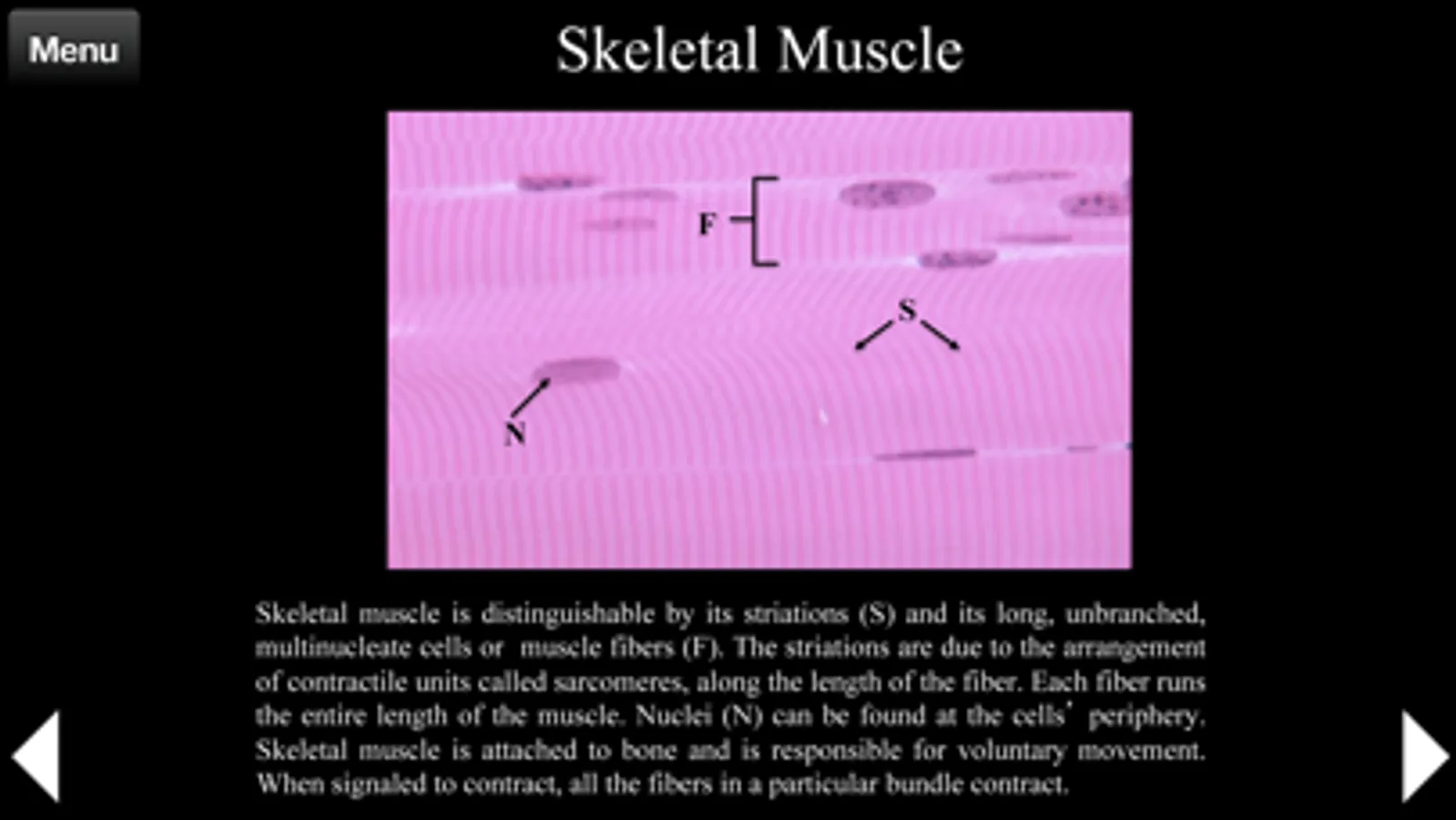 Menu

Skeletal Muscle

F

S

N

Skeletal muscle is distinguishable by its striations (S) and its long, unbranched, multinucleate cells or muscle fibers (F). The striations are due to the arrangement of contractile units called sarcomeres, along the length of the fiber. Each fiber runs the entire length of the muscle. Nuclei (N) can be found at the cells' periphery. Skeletal muscle is attached to bone and is responsible for voluntary movement. When signaled to contract, all the fibers in a particular bundle contract.